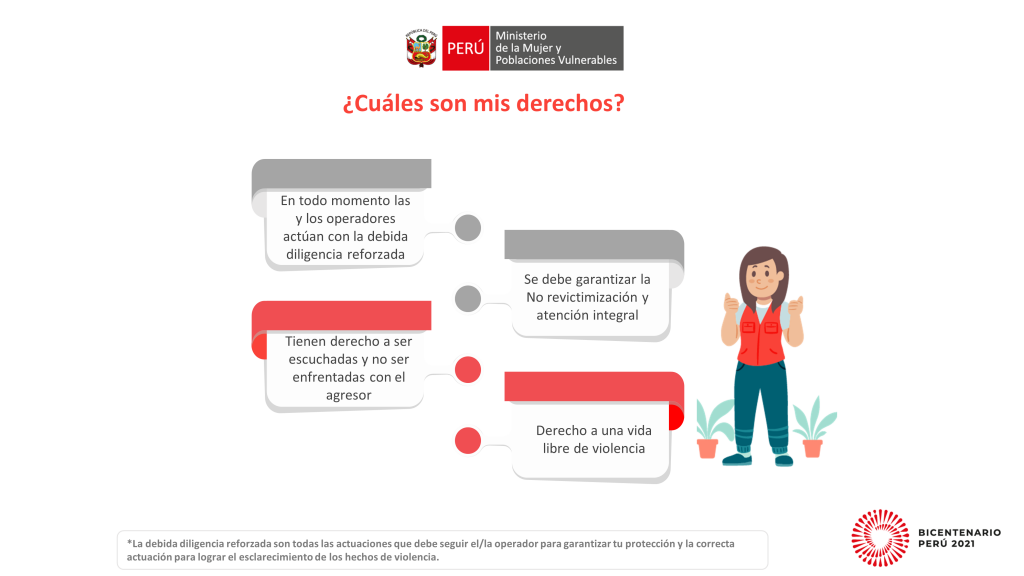 PERÚ Ministerio de la Mujer y Poblaciones Vulnerables

¿Cuáles son mis derechos?

En todo momento las y los operadores actúan con la debida diligencia reforzada

Se debe garantizar la No revictimización y atención integral

Tienen derecho a ser escuchadas y no ser enfrentadas con el agresor

Derecho a una vida libre de violencia

*La debida diligencia reforzada son todas las actuaciones que debe seguir el/la operador para garantizar tu protección y la correcta actuación para lograr el esclarecimiento de los hechos de violencia.

BICENTENARIO PERÚ 2021